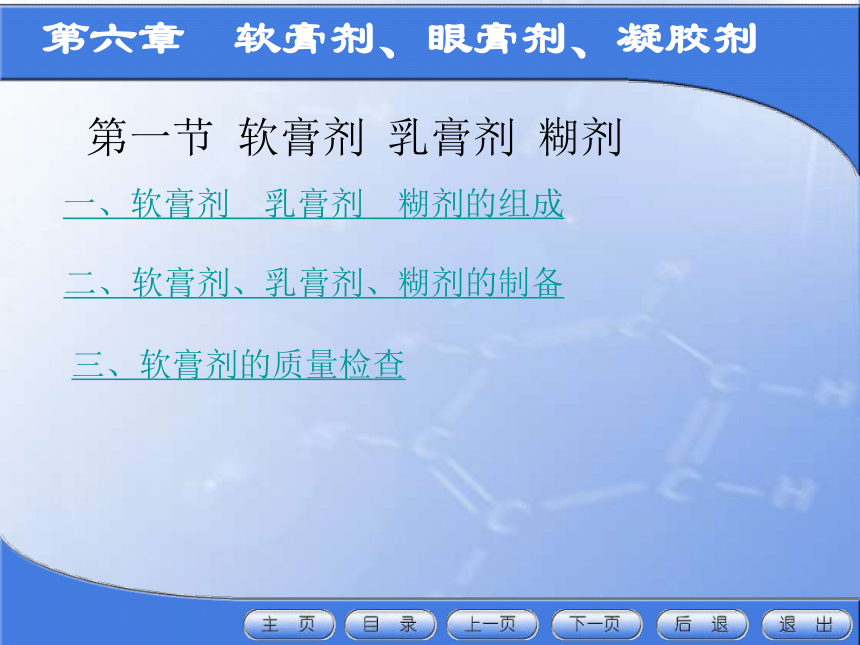 第六章　软膏剂、眼膏剂、凝胶剂

第一节 软膏剂 乳膏剂 糊剂

一、软膏剂　乳膏剂　糊剂的组成

二、软膏剂、乳膏剂、糊剂的制备

三、软膏剂的质量检查

主 页　目 录　上一页　下一页　后 退　退 出